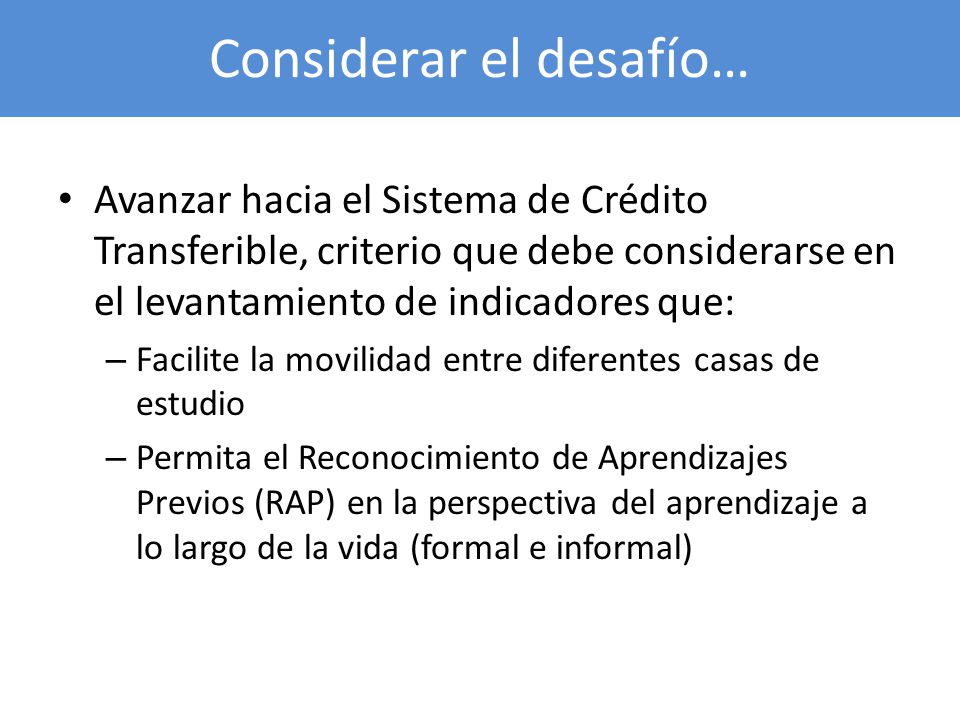 Considerar el desafío…

• Avanzar hacia el Sistema de Crédito Transferible, criterio que debe considerarse en el levantamiento de indicadores que:
– Facilite la movilidad entre diferentes casas de estudio
– Permita el Reconocimiento de Aprendizajes Previos (RAP) en la perspectiva del aprendizaje a lo largo de la vida (formal e informal)